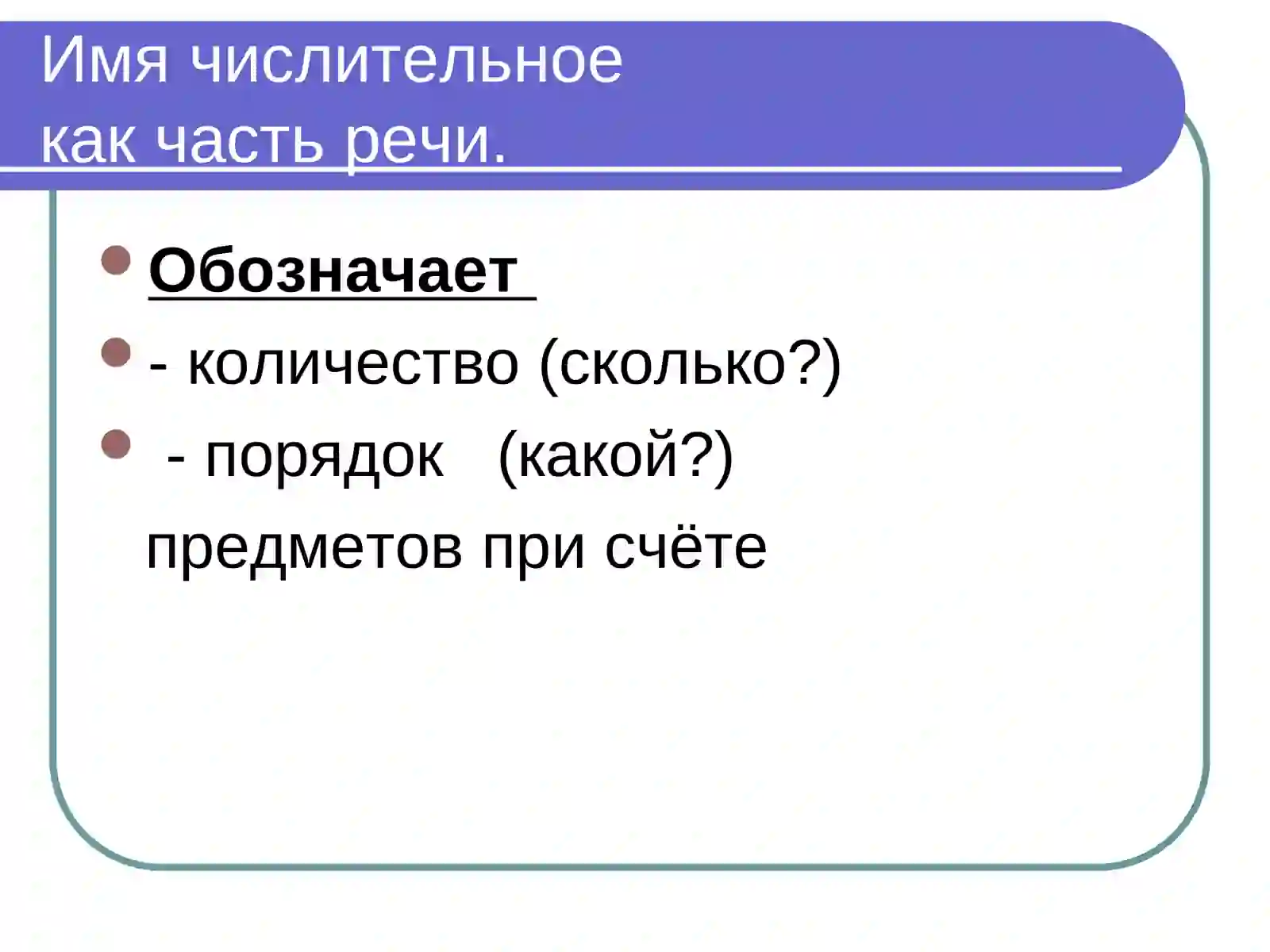 Имя числительное
как часть речи.

Обозначает

- количество (сколько?)

- порядок (какой?)

предметов при счёте